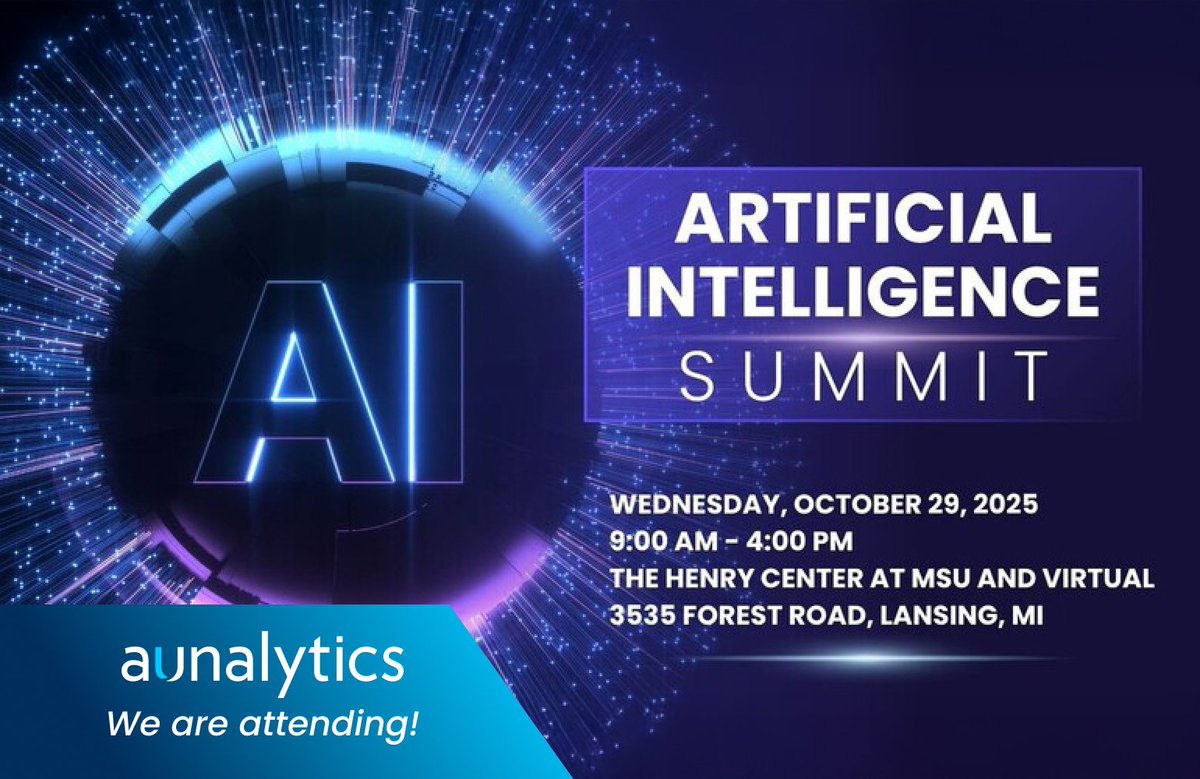 AI

ARTIFICIAL INTELLIGENCE SUMMIT

WEDNESDAY, OCTOBER 29, 2025
9:00 AM - 4:00 PM
THE HENRY CENTER AT MSU AND VIRTUAL
3535 FOREST ROAD, LANSING, MI

aunalytics
We are attending!